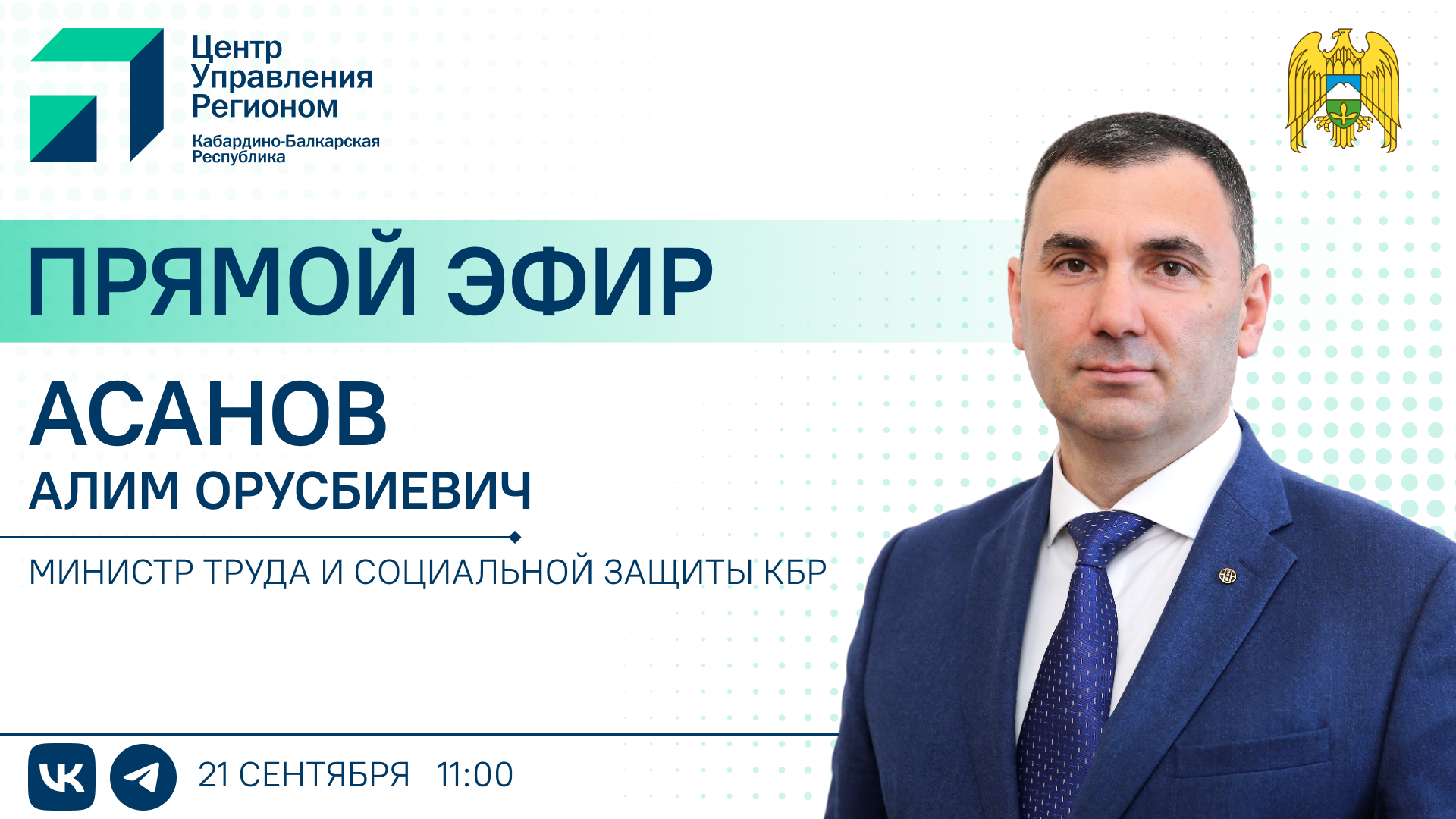 Центр Управления Регионом
Кабардино-Балкарская Республика

ПРЯМОЙ ЭФИР

АСАНОВ
АЛИМ ОРУСБИЕВИЧ

МИНИСТР ТРУДА И СОЦИАЛЬНОЙ ЗАЩИТЫ КБР

21 СЕНТЯБРЯ 11:00